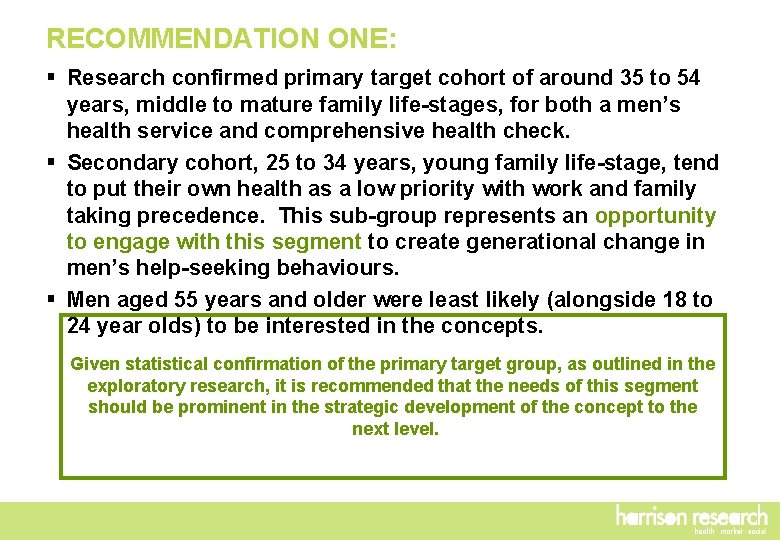 RECOMMENDATION ONE:

▪ Research confirmed primary target cohort of around 35 to 54 years, middle to mature family life-stages, for both a men's health service and comprehensive health check.

▪ Secondary cohort, 25 to 34 years, young family life-stage, tend to put their own health as a low priority with work and family taking precedence. This sub-group represents an opportunity to engage with this segment to create generational change in men's help-seeking behaviours.

▪ Men aged 55 years and older were least likely (alongside 18 to 24 year olds) to be interested in the concepts.

Given statistical confirmation of the primary target group, as outlined in the exploratory research, it is recommended that the needs of this segment should be prominent in the strategic development of the concept to the next level.

harrison research
health · market · social